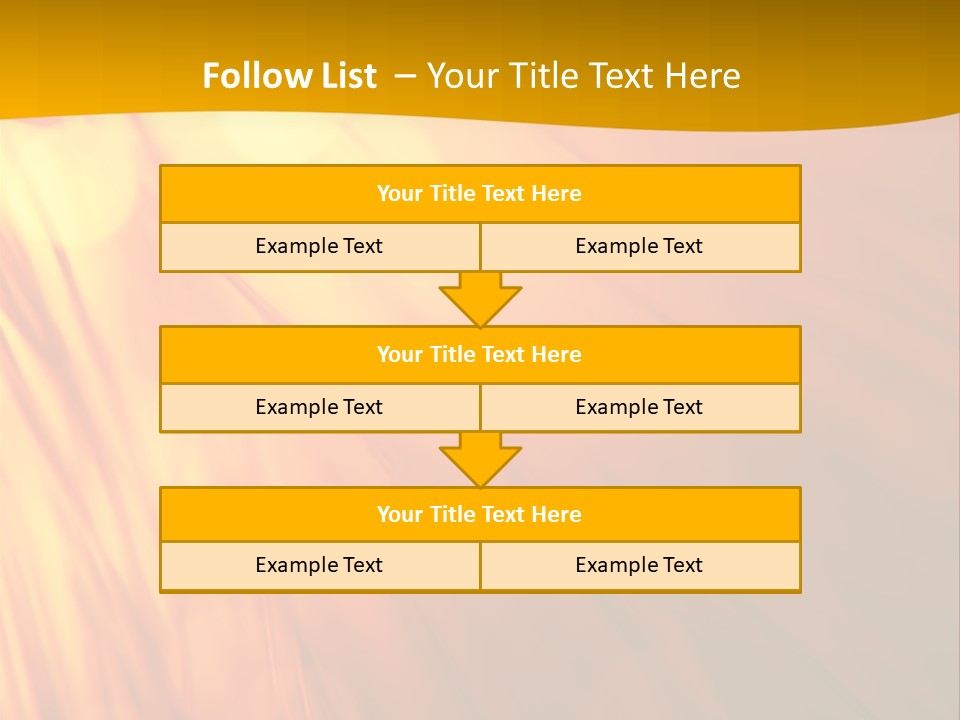 Follow List – Your Title Text Here

Your Title Text Here

Example Text

Example Text

Your Title Text Here

Example Text

Example Text

Your Title Text Here

Example Text

Example Text